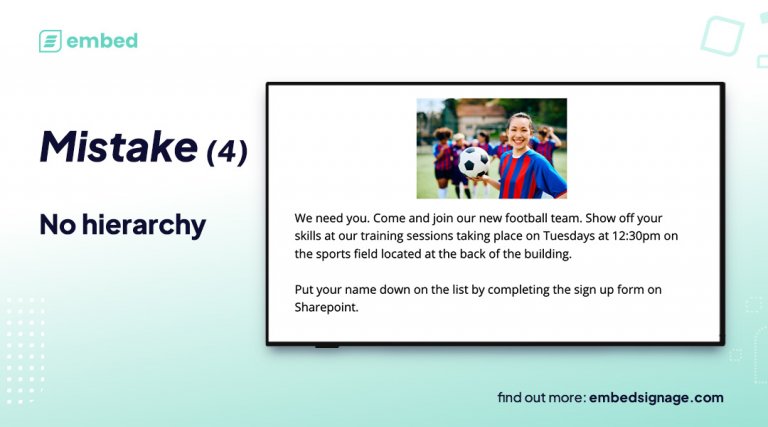 embed

Mistake (4)

No hierarchy

We need you. Come and join our new football team. Show off your skills at our training sessions taking place on Tuesdays at 12:30pm on the sports field located at the back of the building.

Put your name down on the list by completing the sign up form on Sharepoint.

find out more: embedsignage.com